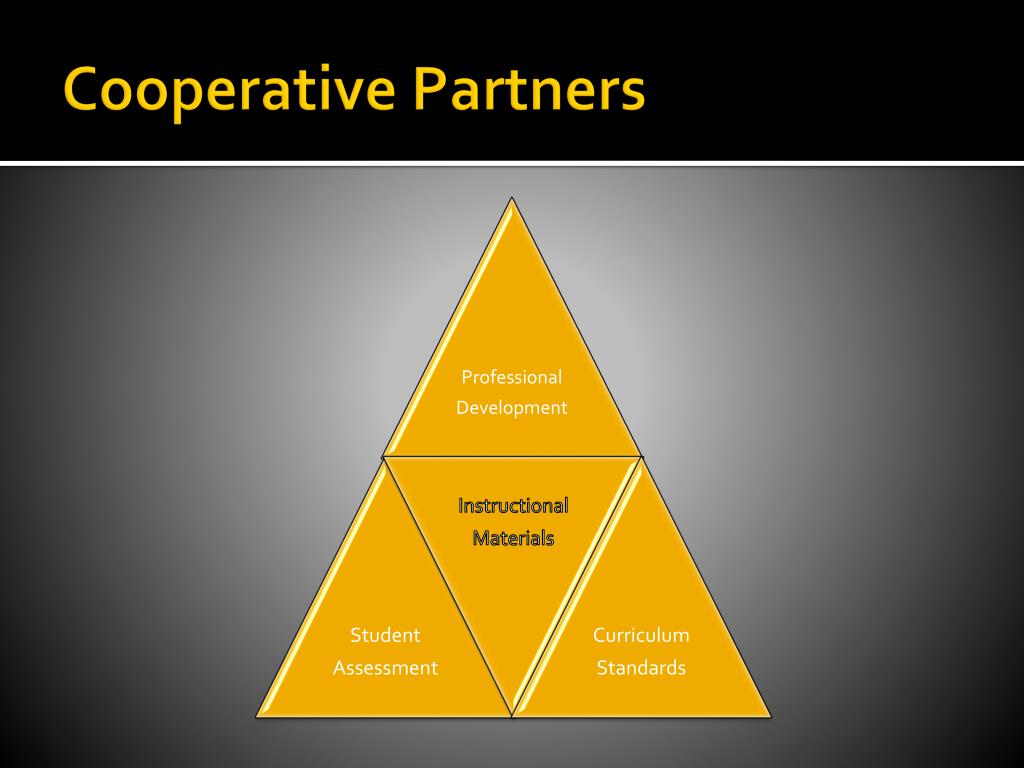 Cooperative Partners

Professional Development

Instructional Materials

Student Assessment

Curriculum Standards